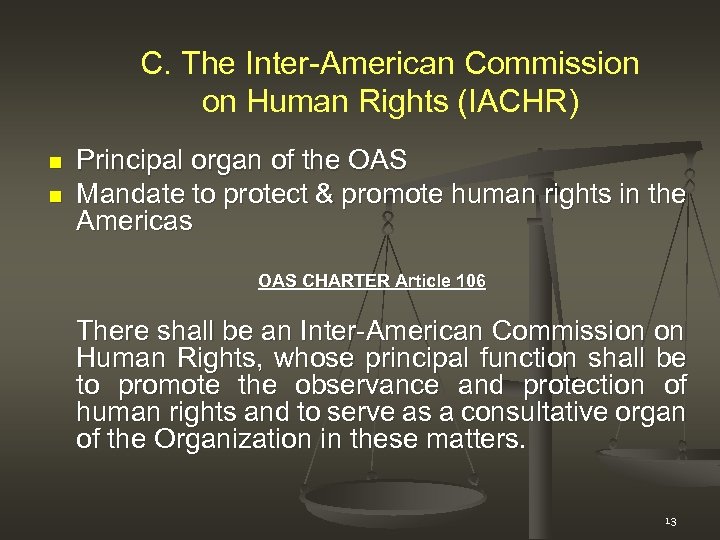 C. The Inter-American Commission on Human Rights (IACHR)

- Principal organ of the OAS
- Mandate to protect & promote human rights in the Americas

OAS CHARTER Article 106

There shall be an Inter-American Commission on Human Rights, whose principal function shall be to promote the observance and protection of human rights and to serve as a consultative organ of the Organization in these matters.

13